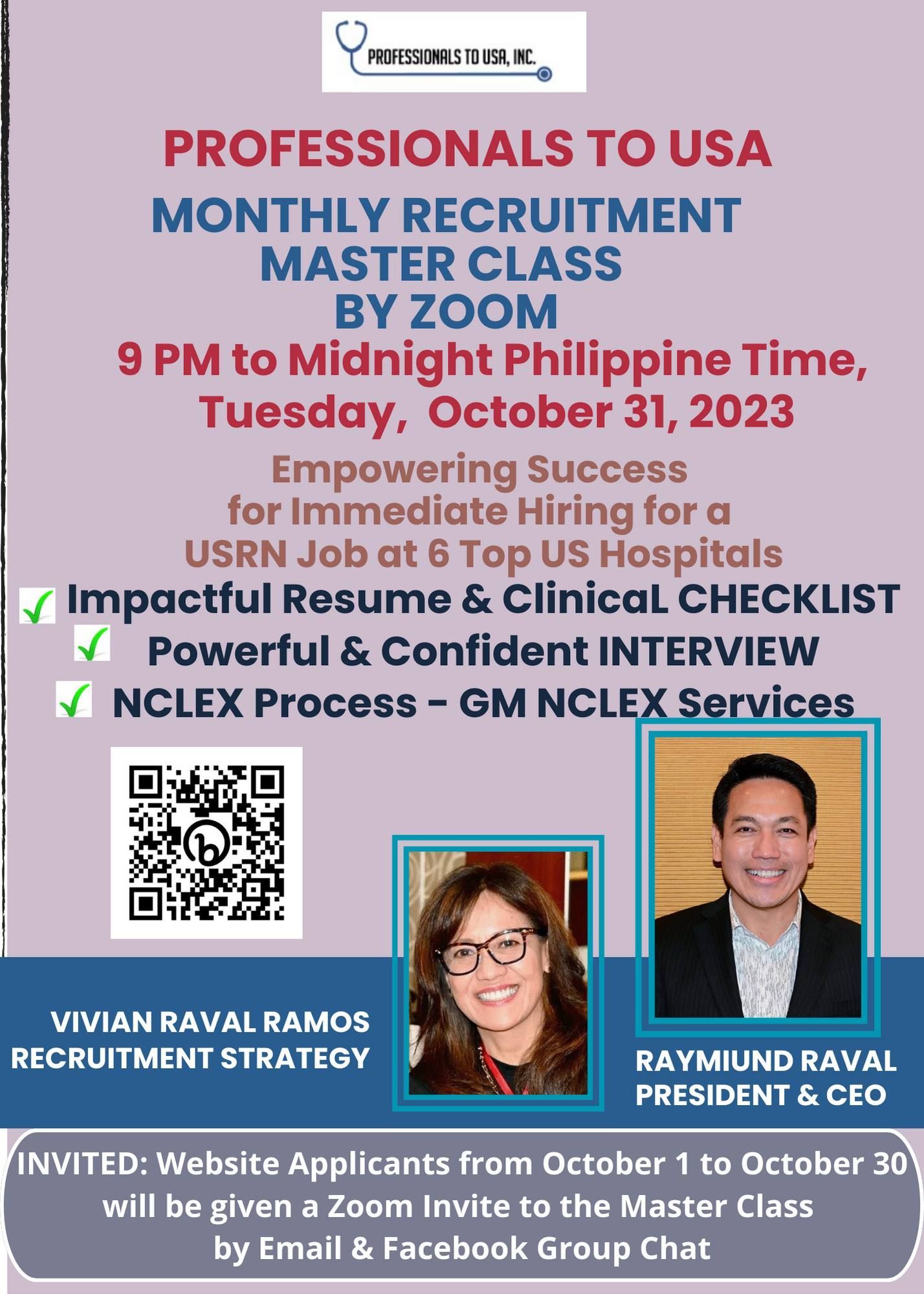 PROFESSIONALS TO USA, INC.

PROFESSIONALS TO USA

MONTHLY RECRUITMENT MASTER CLASS BY ZOOM

9 PM to Midnight Philippine Time, Tuesday, October 31, 2023

Empowering Success for Immediate Hiring for a USRN Job at 6 Top US Hospitals

Impactful Resume & ClinicaL CHECKLIST

Powerful & Confident INTERVIEW

NCLEX Process - GM NCLEX Services

VIVIAN RAVAL RAMOS
RECRUITMENT STRATEGY

RAYMIUND RAVAL
PRESIDENT & CEO

INVITED: Website Applicants from October 1 to October 30 will be given a Zoom Invite to the Master Class by Email & Facebook Group Chat